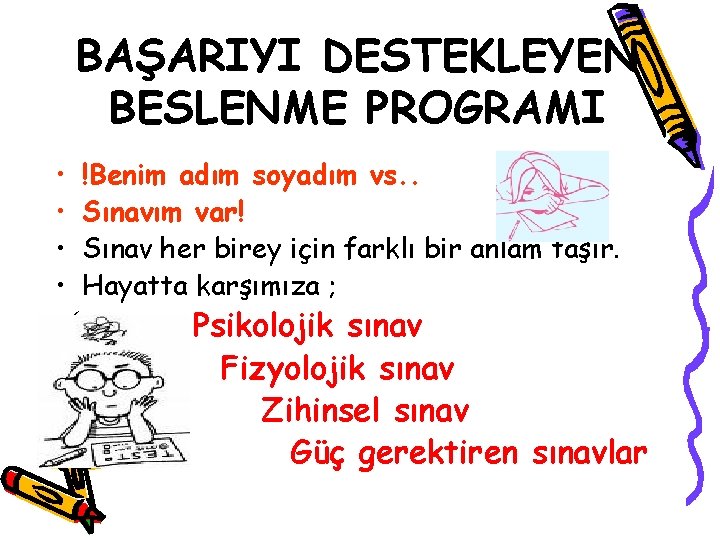 BAŞARIYI DESTEKLEYEN BESLENME PROGRAMI

• !Benim adım soyadım vs..
• Sınavım var!
• Sınav her birey için farklı bir anlam taşır.
• Hayatta karşımıza ;

Psikolojik sınav
Fizyolojik sınav
Zihinsel sınav
Güç gerektiren sınavlar

TEST